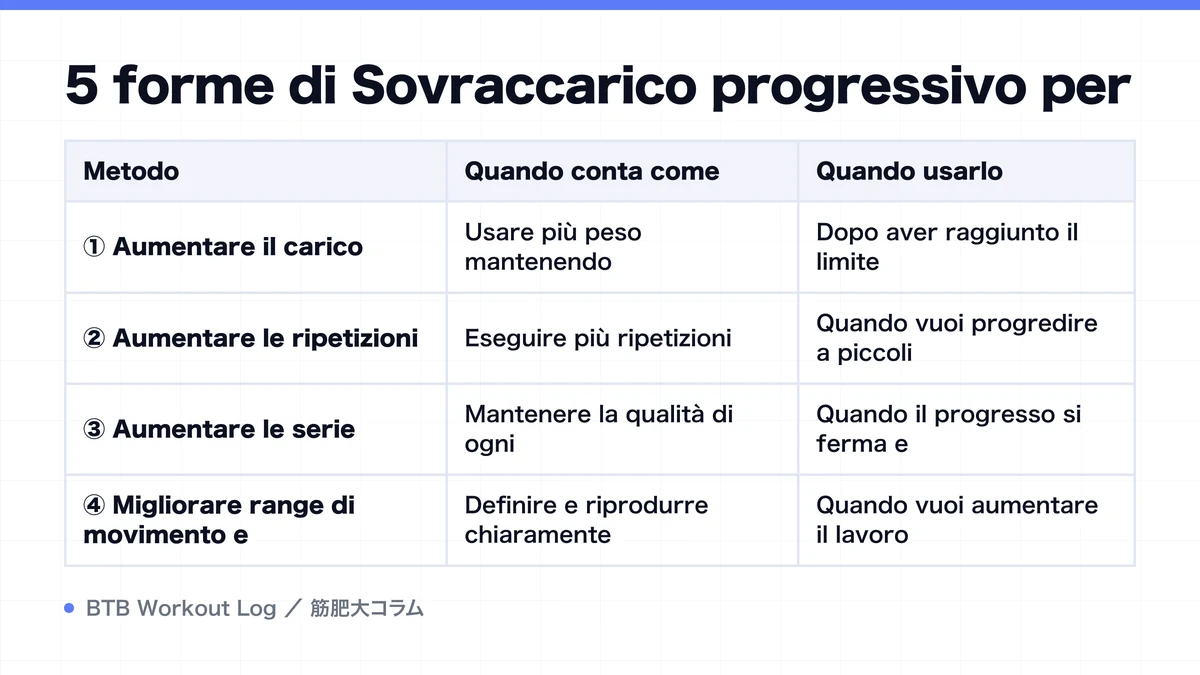 5 forme di Sovraccarico progressivo per

| Metodo | Quando conta come | Quando usarlo |
|---|---|---|
| ① Aumentare il carico | Usare più peso mantenendo | Dopo aver raggiunto il limite |
| ② Aumentare le ripetizioni | Eseguire più ripetizioni | Quando vuoi progredire a piccoli |
| ③ Aumentare le serie | Mantenere la qualità di ogni | Quando il progresso si ferma e |
| ④ Migliorare range di movimento e | Definire e riprodurre chiaramente | Quando vuoi aumentare il lavoro |

BTB Workout Log ／ 筋肥大コラム